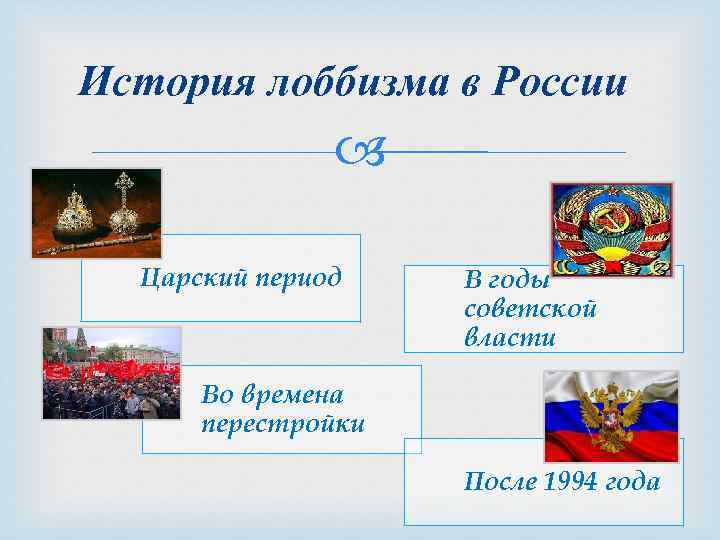 История лоббизма в России

Царский период

В годы советской власти

Во времена перестройки

После 1994 года